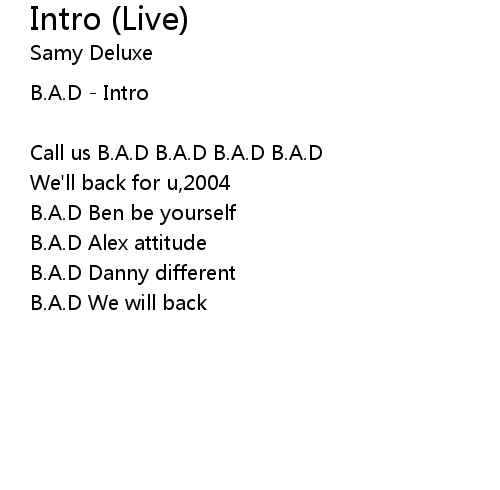 Intro (Live)
Samy Deluxe

B.A.D - Intro

Call us B.A.D B.A.D B.A.D B.A.D
We'll back for u,2004
B.A.D Ben be yourself
B.A.D Alex attitude
B.A.D Danny different
B.A.D We will back